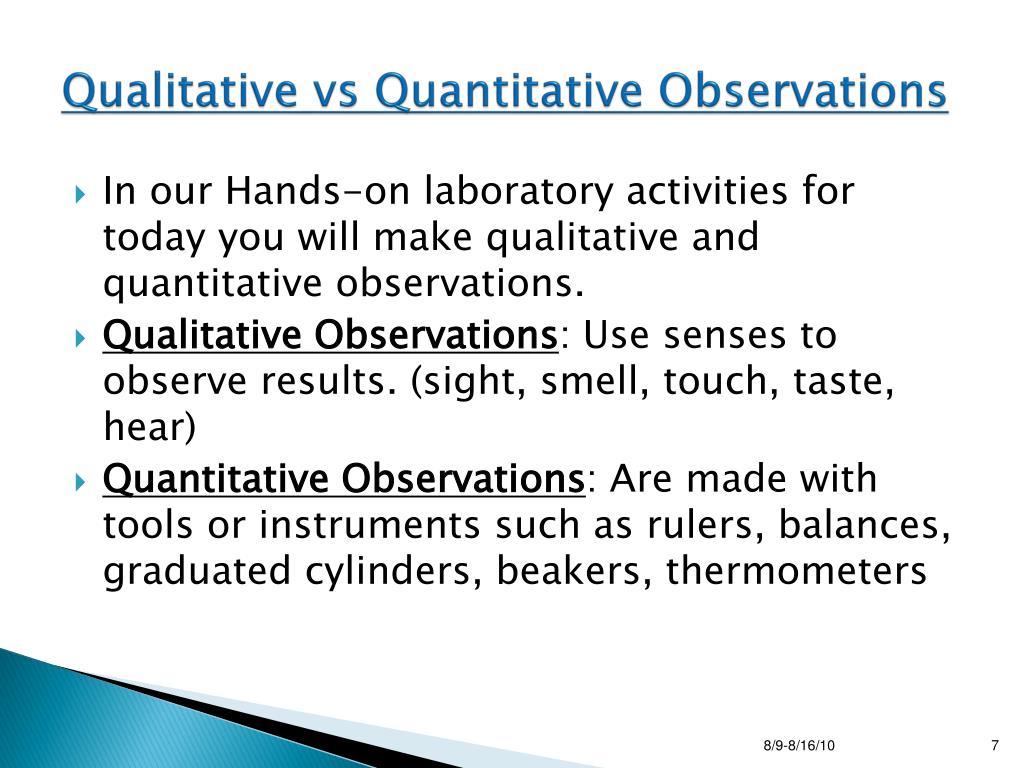 Qualitative vs Quantitative Observations

In our Hands-on laboratory activities for today you will make qualitative and quantitative observations.

Qualitative Observations: Use senses to observe results. (sight, smell, touch, taste, hear)

Quantitative Observations: Are made with tools or instruments such as rulers, balances, graduated cylinders, beakers, thermometers

8/9-8/16/10

7